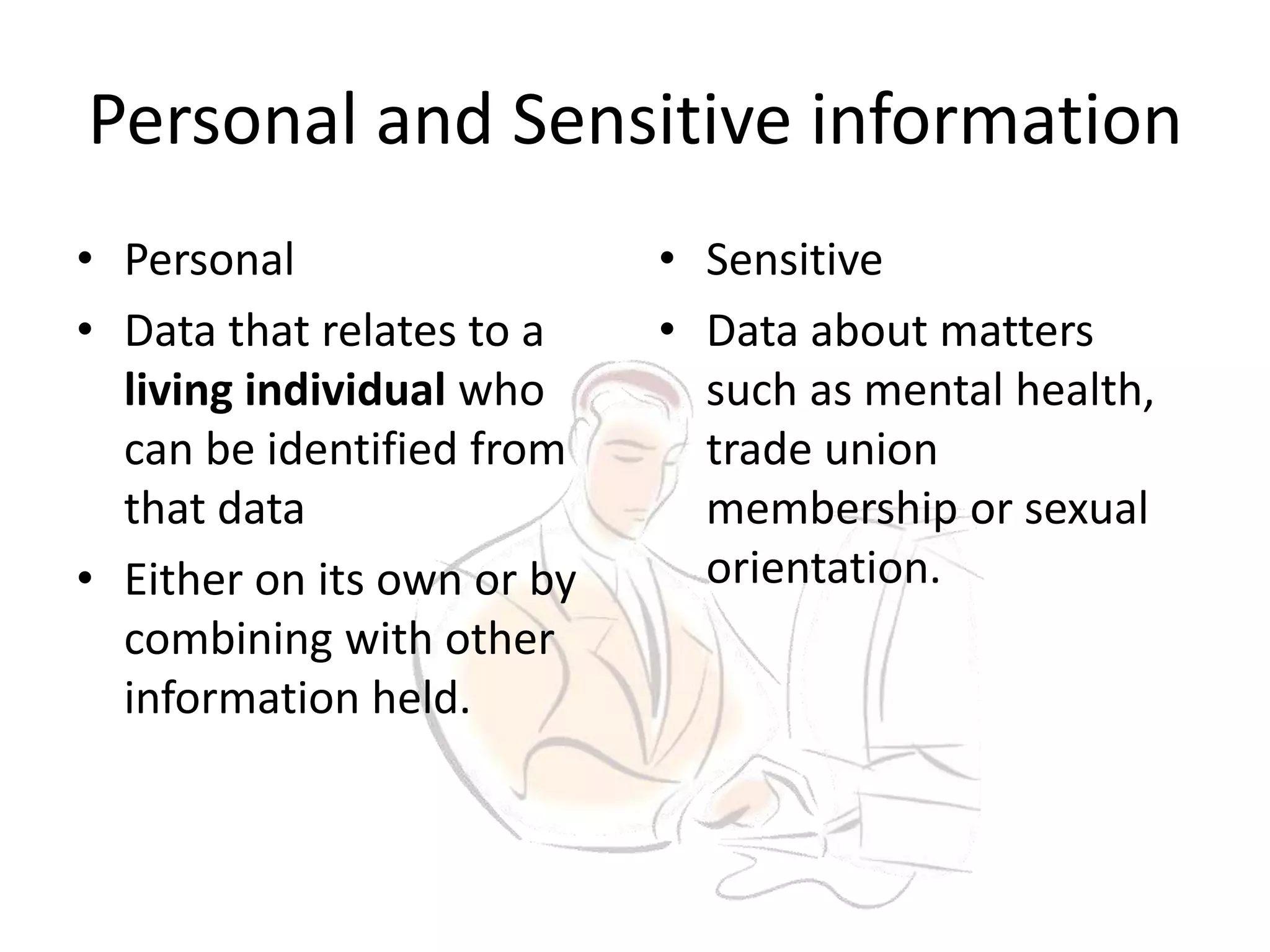 Personal and Sensitive information

• Personal
• Data that relates to a **living individual** who can be identified from that data
• Either on its own or by combining with other information held.

• Sensitive
• Data about matters such as mental health, trade union membership or sexual orientation.